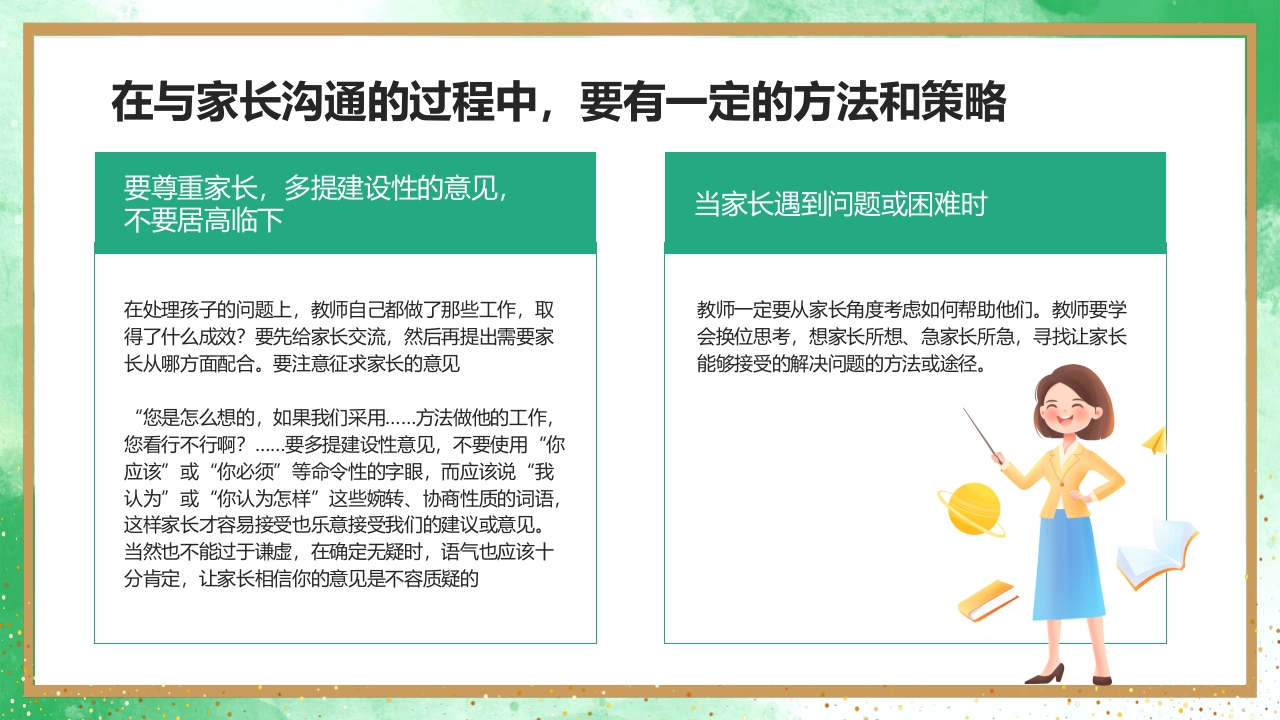 在与家长沟通的过程中，要有一定的方法和策略

要尊重家长，多提建设性的意见，不要居高临下

在处理孩子的问题上，教师自己都做了那些工作，取得了什么成效？要先给家长交流，然后再提出需要家长从哪方面配合。要注意征求家长的意见

“您是怎么想的，如果我们采用……方法做他的工作，您看行不行啊？……要多提建设性意见，不要使用“你应该”或“你必须”等命令性的字眼，而应该说“我认为”或“你认为怎样”这些婉转、协商性质的词语，这样家长才容易接受也乐意接受我们的建议或意见。当然也不能过于谦虚，在确定无疑时，语气也应该十分肯定，让家长相信你的意见是不容质疑的

当家长遇到问题或困难时

教师一定要从家长角度考虑如何帮助他们。教师要学会换位思考，想家长所想、急家长所急，寻找让家长能够接受的解决问题的方法或途径。